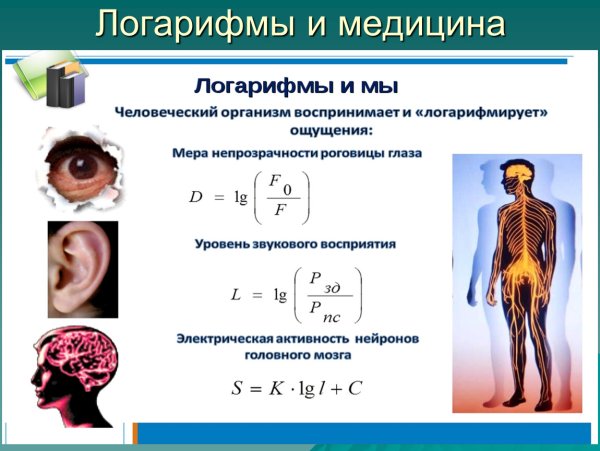 Логарифмы и медицина

Логарифмы и мы

Человеческий организм воспринимает и «логарифмирует» ощущения:

Мера непрозрачности роговицы глаза

$D = \lg\left(\frac{F_0}{F}\right)$

Уровень звукового восприятия

$L = \lg\left(\frac{P_{зд}}{P_{пс}}\right)$

Электрическая активность нейронов головного мозга

$S = K \cdot \lg l + C$